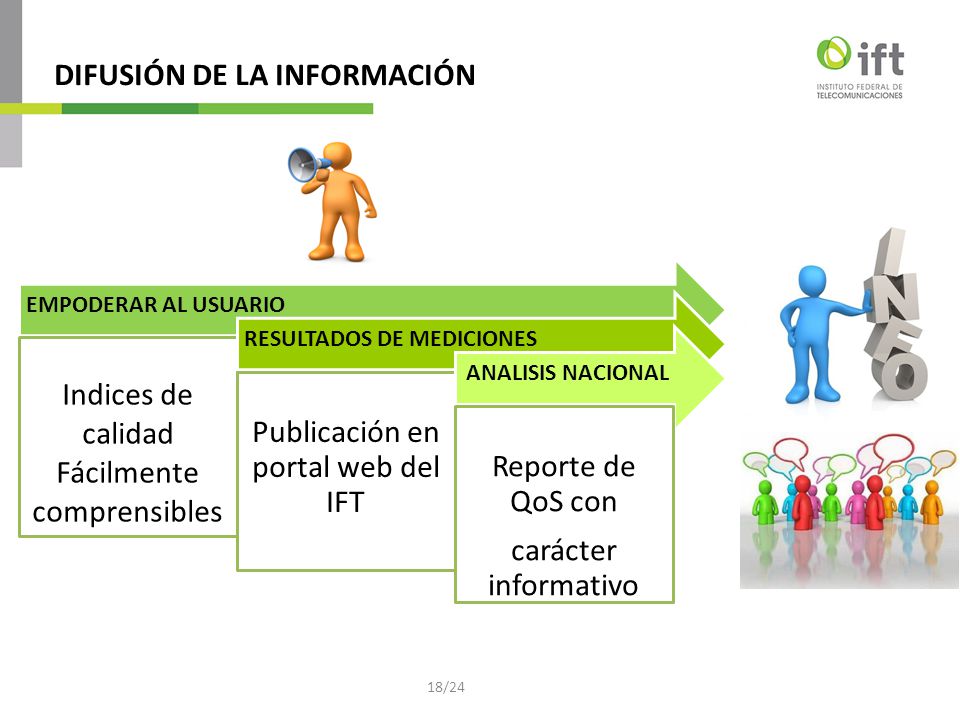 DIFUSIÓN DE LA INFORMACIÓN

ift
INSTITUTO FEDERAL DE TELECOMUNICACIONES

EMPODERAR AL USUARIO

Indices de calidad Fácilmente comprensibles

RESULTADOS DE MEDICIONES

Publicación en portal web del IFT

ANALISIS NACIONAL

Reporte de QoS con

carácter informativo

INFO

18/24